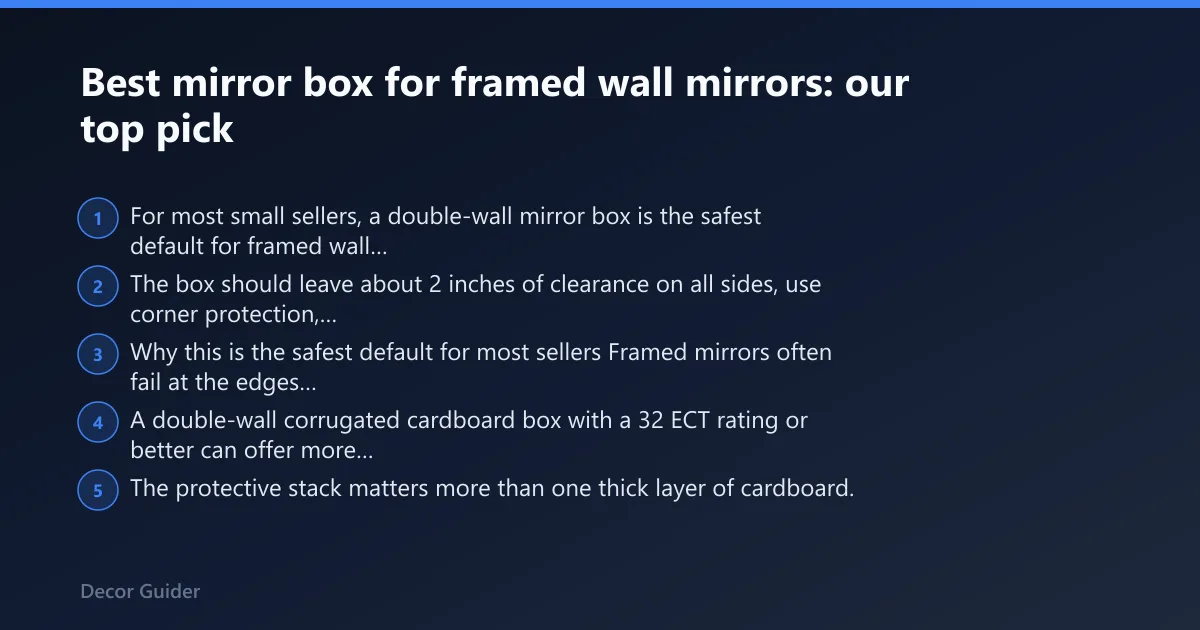 Best mirror box for framed wall mirrors: our top pick

1 For most small sellers, a double-wall mirror box is the safest default for framed wall...

2 The box should leave about 2 inches of clearance on all sides, use corner protection,...

3 Why this is the safest default for most sellers Framed mirrors often fail at the edges...

4 A double-wall corrugated cardboard box with a 32 ECT rating or better can offer more...

5 The protective stack matters more than one thick layer of cardboard.

Decor Guider